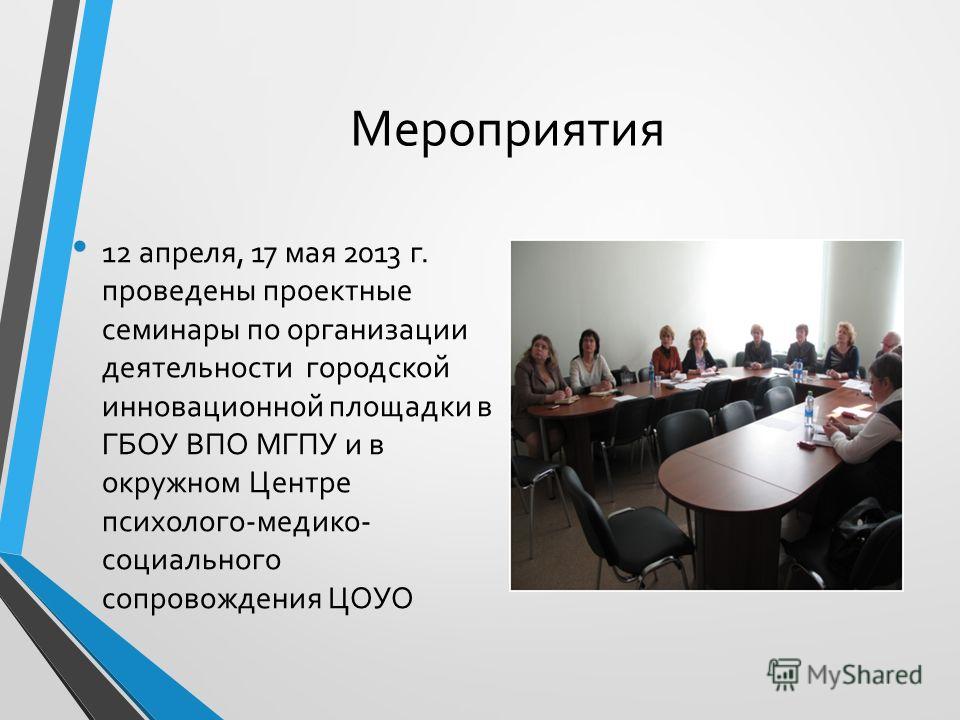 Мероприятия

• 12 апреля, 17 мая 2013 г. проведены проектные семинары по организации деятельности городской инновационной площадки в ГБОУ ВПО МГПУ и в окружном Центре психолого-медико-социального сопровождения ЦОУО

MyShared